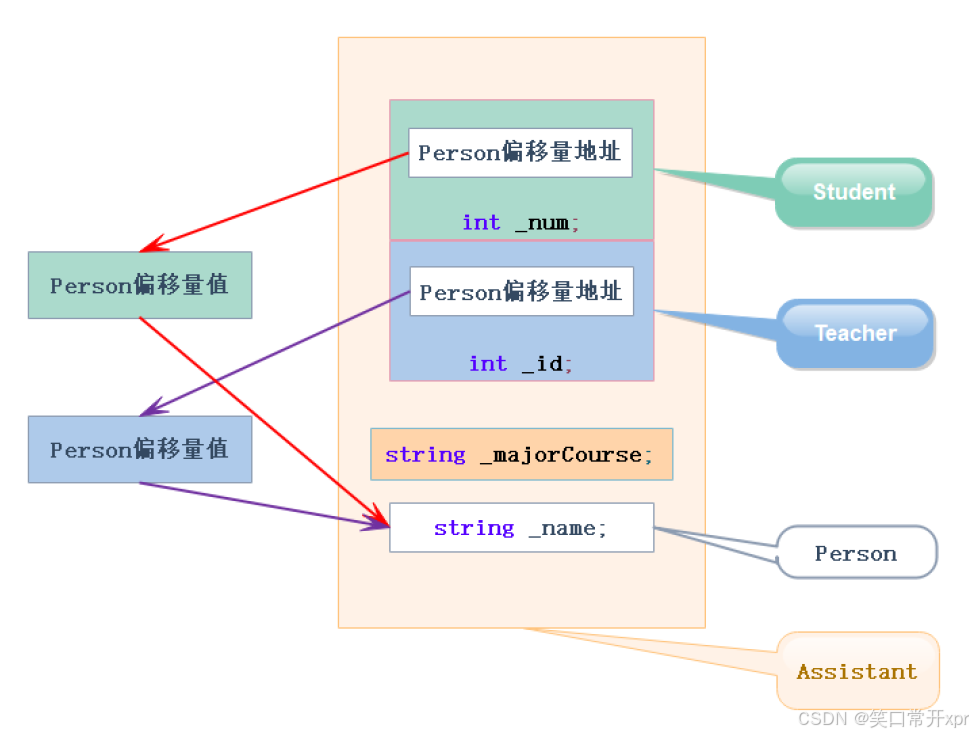 Person偏移量地址

int _num;

Student

Person偏移量值

Person偏移量地址

int _id;

Teacher

Person偏移量值

string _majorCourse;

string _name;

Person

Assistant

CSDN @笑口常开xpr